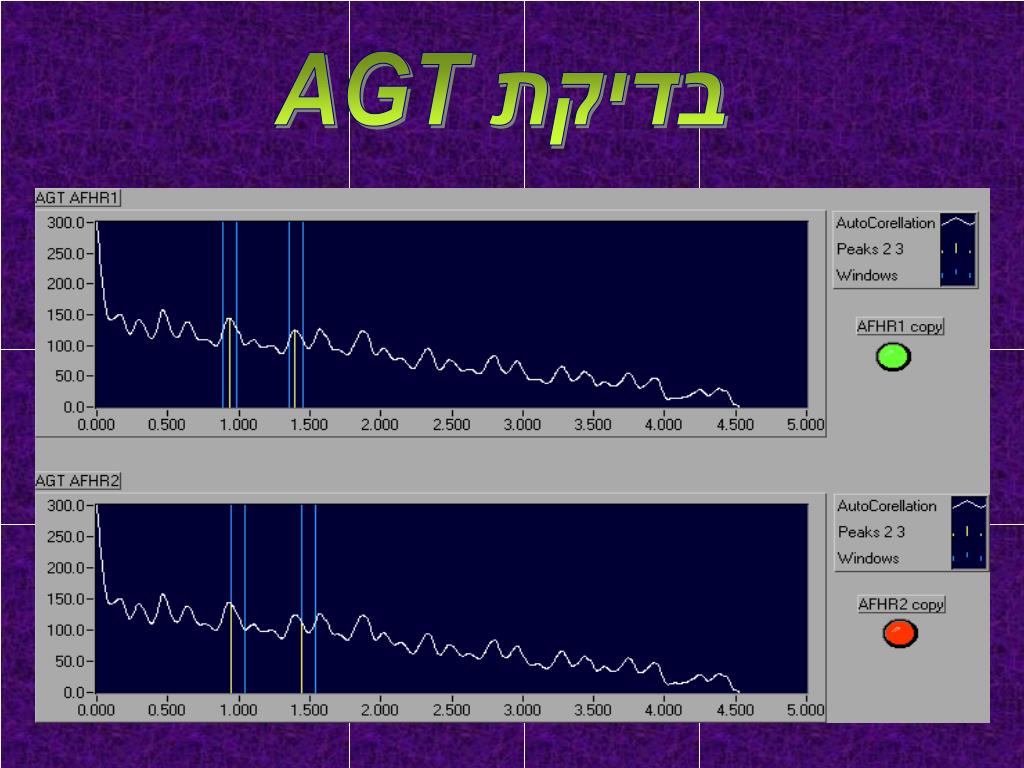 בדיקת AGT

AGT AFHR1

300.0
250.0
200.0
150.0
100.0
50.0
0.0
0.000 0.500 1.000 1.500 2.000 2.500 3.000 3.500 4.000 4.500 5.000

AutoCorellation
Peaks 2 3
Windows

AFHR1 copy

AGT AFHR2

300.0
250.0
200.0
150.0
100.0
50.0
0.0
0.000 0.500 1.000 1.500 2.000 2.500 3.000 3.500 4.000 4.500 5.000

AutoCorellation
Peaks 2 3
Windows

AFHR2 copy